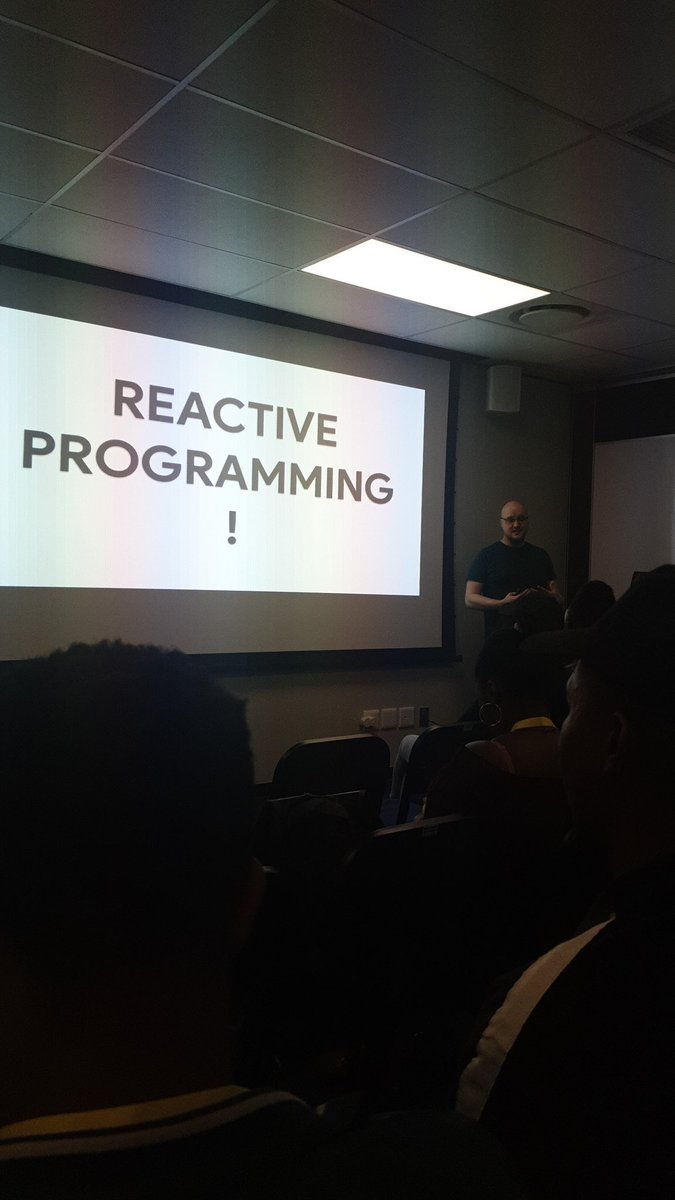 REACTIVE PROGRAMMING
!